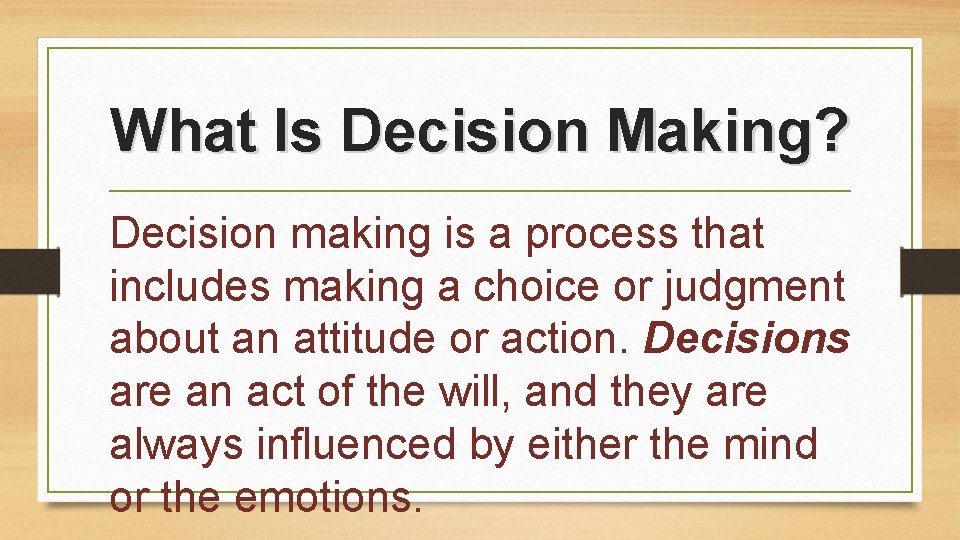 What Is Decision Making?

Decision making is a process that includes making a choice or judgment about an attitude or action. Decisions are an act of the will, and they are always influenced by either the mind or the emotions.